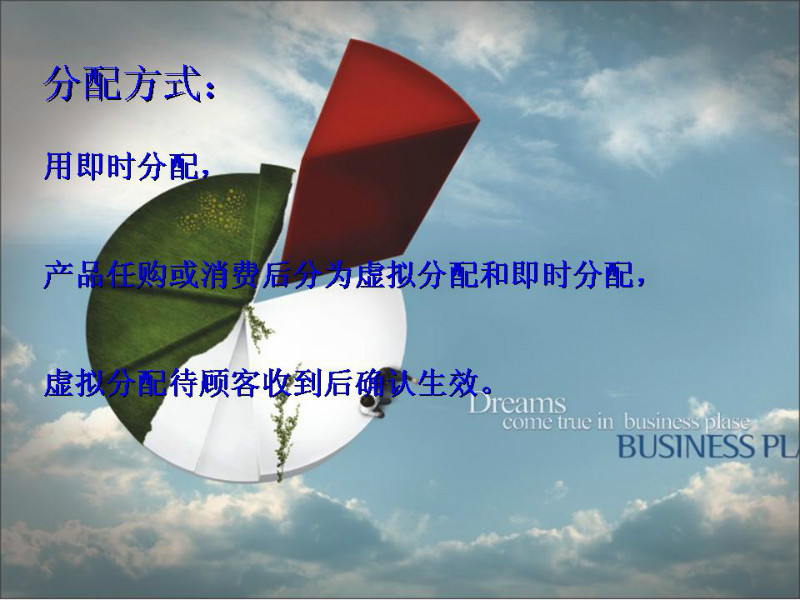 分配方式：

用即时分配，

产品任购或消费后分为虚拟分配和即时分配，

虚拟分配待顾客收到后确认生效。

Dreams
come true in business plase
BUSINESS PL